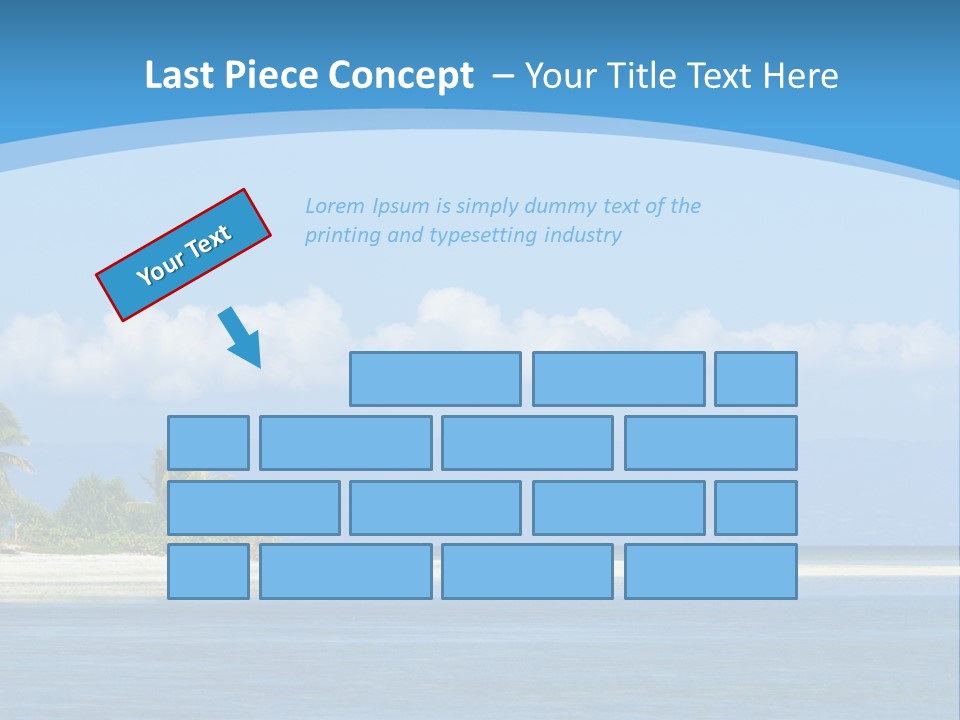 Last Piece Concept – Your Title Text Here

Your Text

Lorem Ipsum is simply dummy text of the printing and typesetting industry